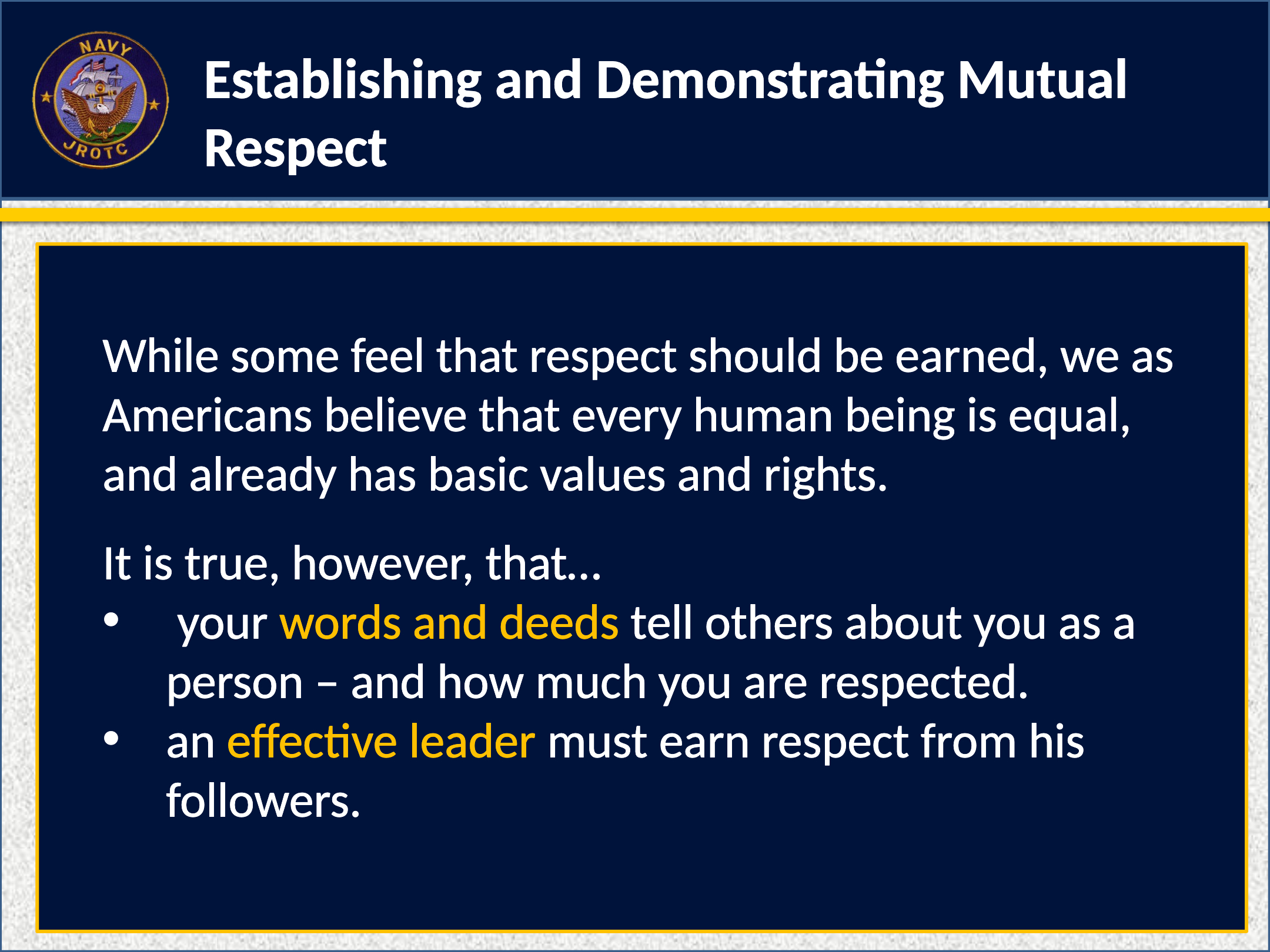 NAVY
JROTC

Establishing and Demonstrating Mutual Respect

While some feel that respect should be earned, we as Americans believe that every human being is equal, and already has basic values and rights.

It is true, however, that…
• your words and deeds tell others about you as a person – and how much you are respected.
• an effective leader must earn respect from his followers.